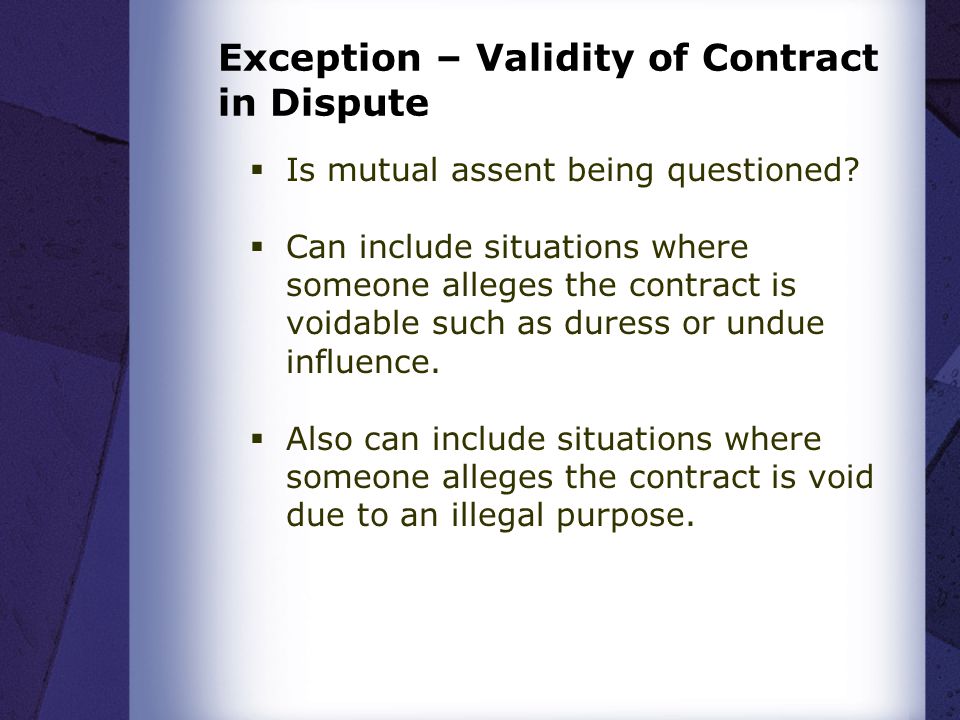 Exception – Validity of Contract in Dispute

▪ Is mutual assent being questioned?

▪ Can include situations where someone alleges the contract is voidable such as duress or undue influence.

▪ Also can include situations where someone alleges the contract is void due to an illegal purpose.